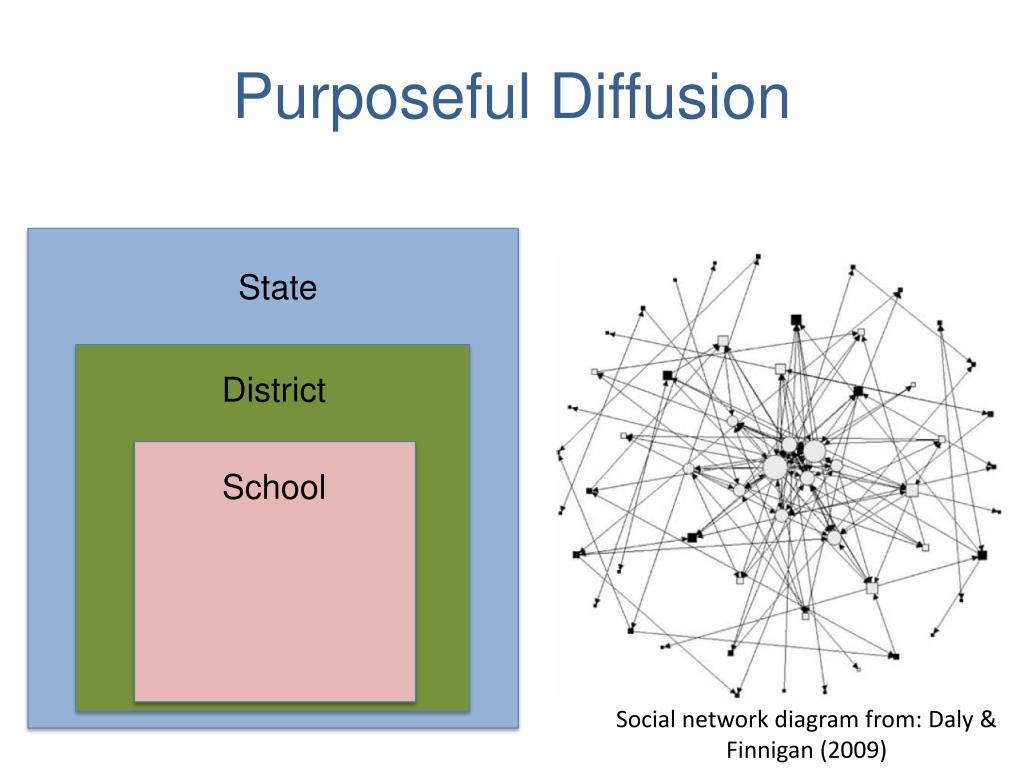 Purposeful Diffusion

State

District

School

Social network diagram from: Daly & Finnigan (2009)